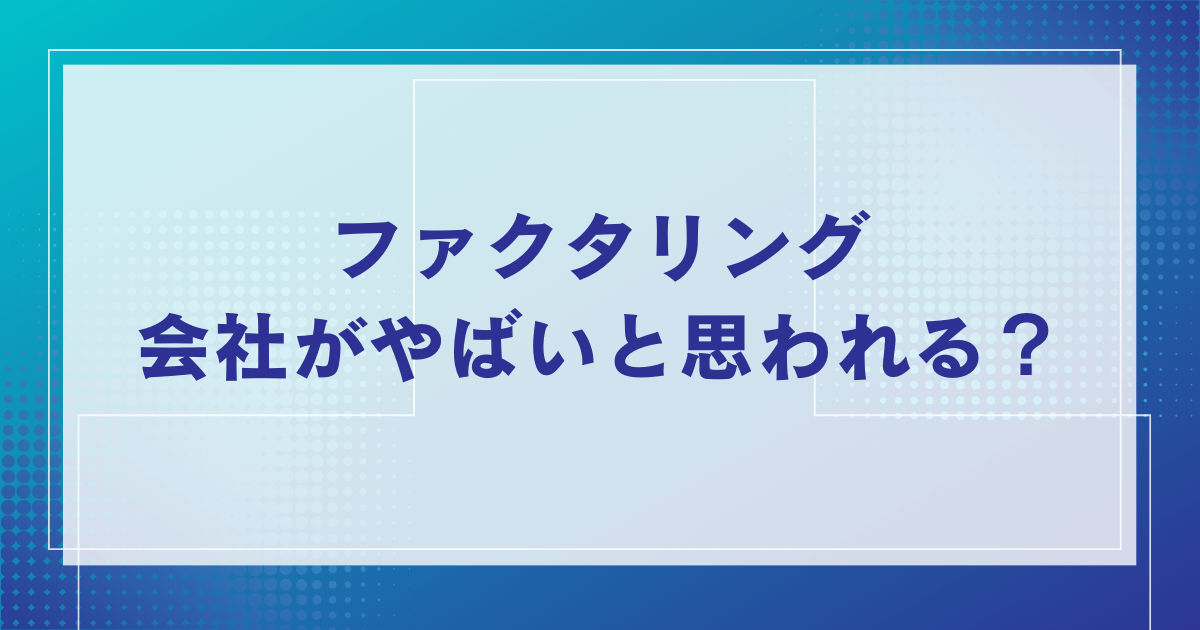 ファクタリング
会社がやばいと思われる？